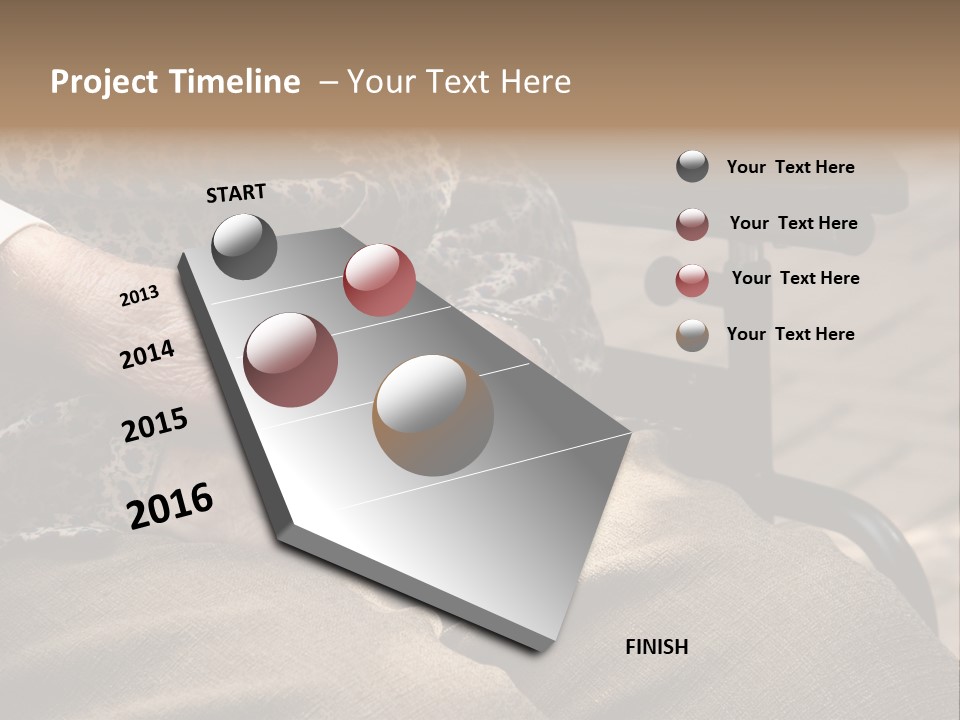 Project Timeline – Your Text Here

START

2013

2014

2015

2016

FINISH

Your Text Here

Your Text Here

Your Text Here

Your Text Here